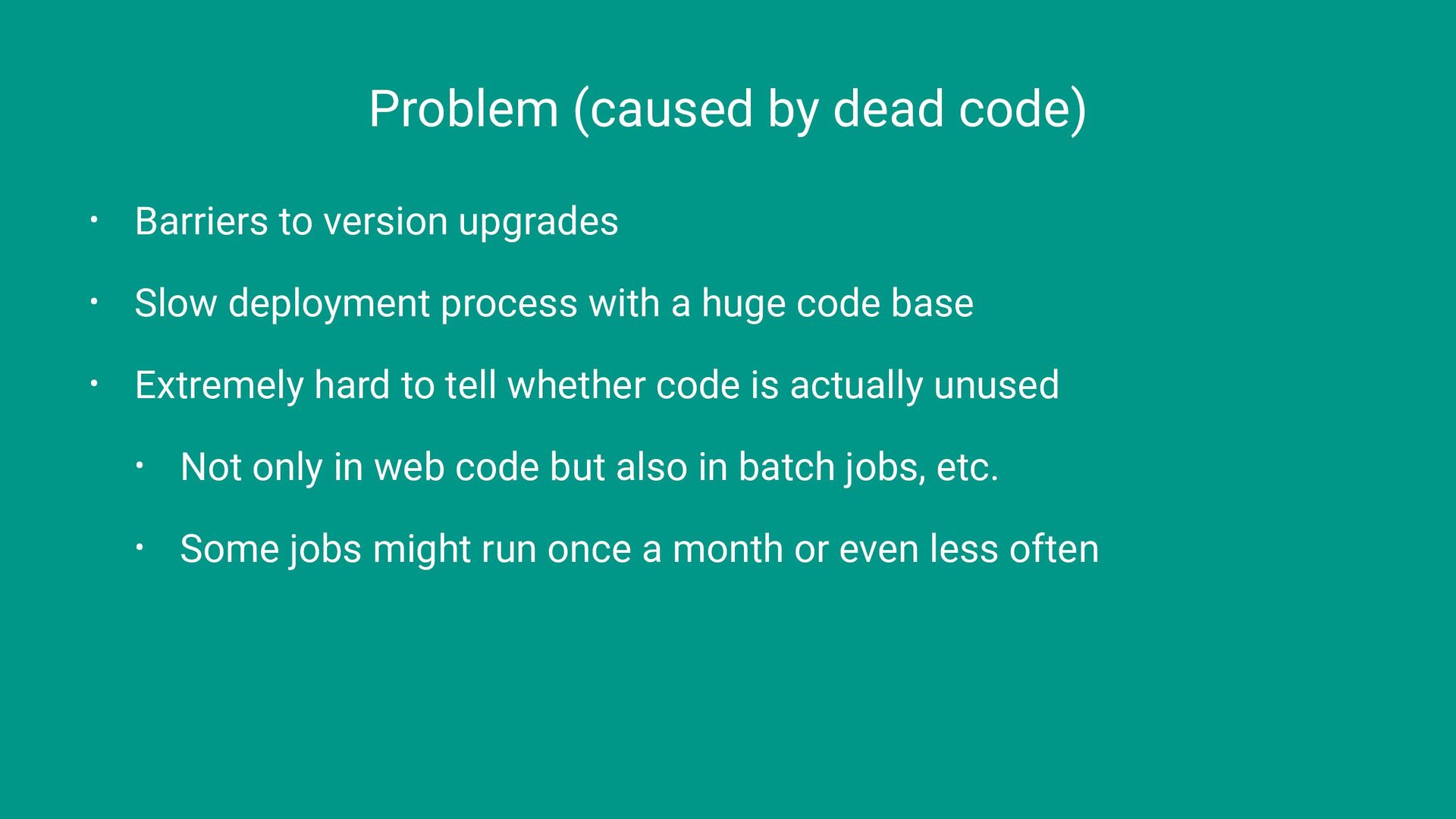 Problem (caused by dead code)

• Barriers to version upgrades

• Slow deployment process with a huge code base

• Extremely hard to tell whether code is actually unused

• Not only in web code but also in batch jobs, etc.

• Some jobs might run once a month or even less often